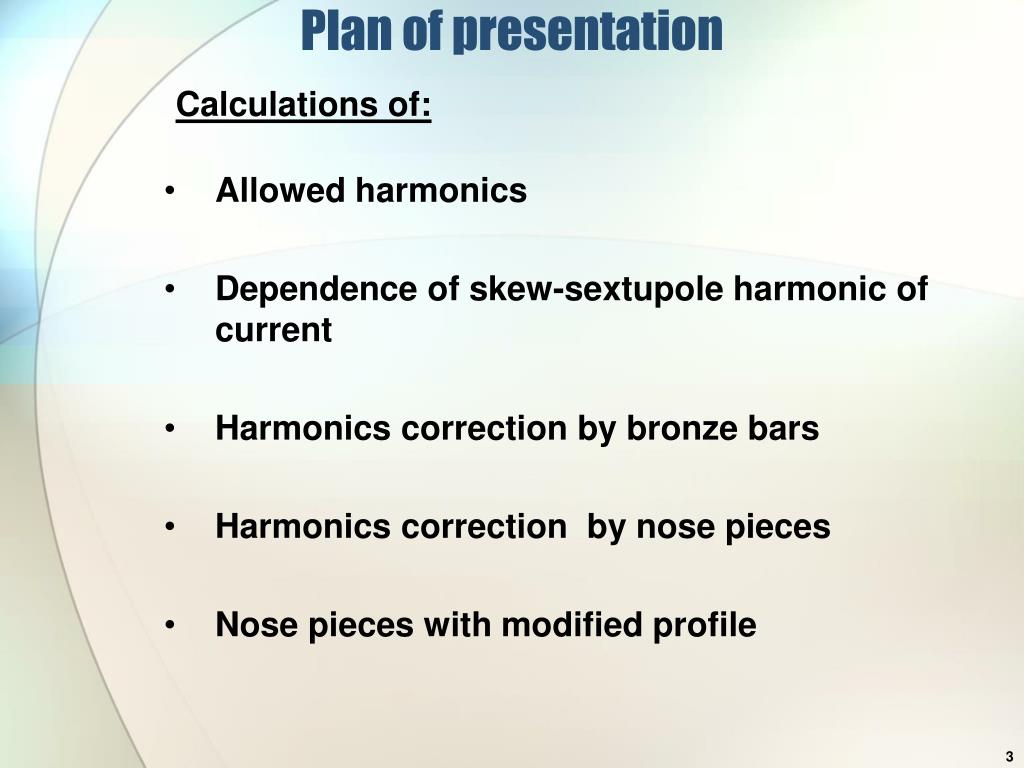 Plan of presentation

Calculations of:

• Allowed harmonics

• Dependence of skew-sextupole harmonic of current

• Harmonics correction by bronze bars

• Harmonics correction by nose pieces

• Nose pieces with modified profile

3